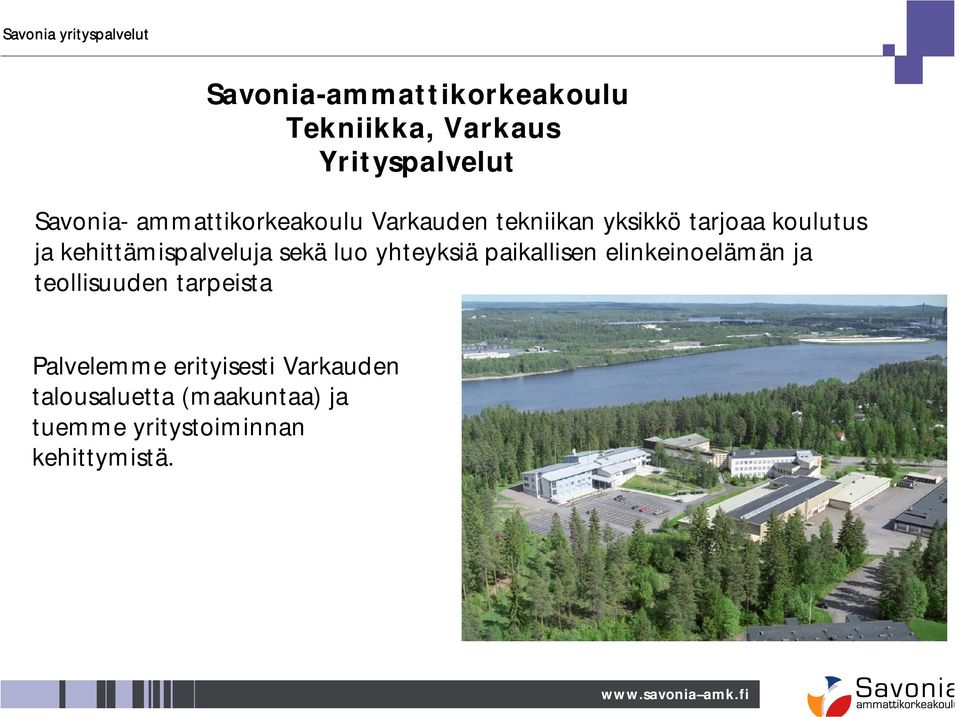 Savonia yrityspalvelut

Savonia-ammattikorkeakoulu
Tekniikka, Varkaus
Yrityspalvelut

Savonia- ammattikorkeakoulu Varkauden tekniikan yksikkö tarjoaa koulutus ja kehittämispalveluja sekä luo yhteyksiä paikallisen elinkeinoelämän ja teollisuuden tarpeista

Palvelemme erityisesti Varkauden talousaluetta (maakuntaa) ja tuemme yritystoiminnan kehittymistä.

www.savonia–amk.fi

Savonia
ammattikorkeakoulu